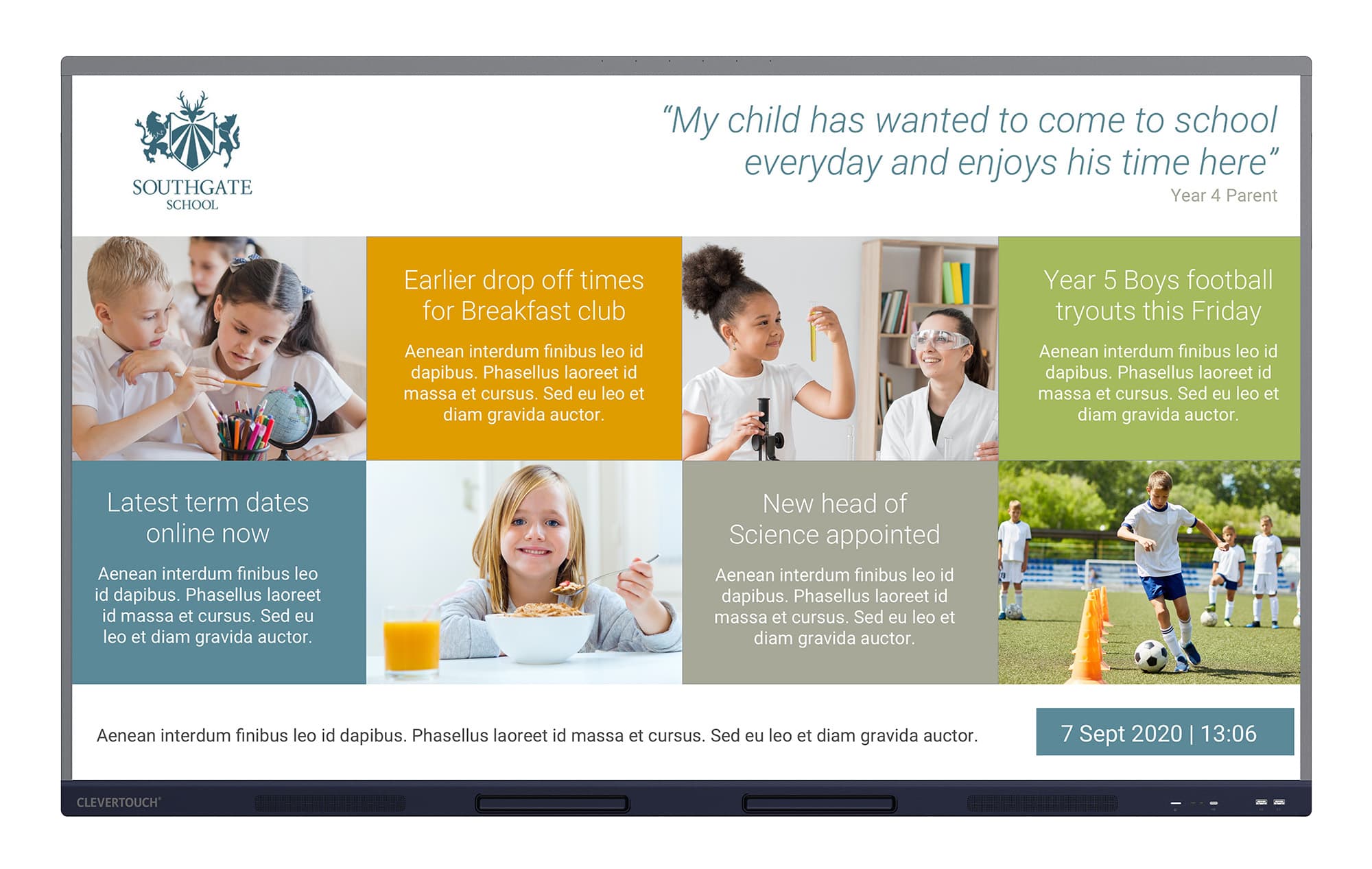 SOUTHGATE
SCHOOL

"My child has wanted to come to school everyday and enjoys his time here"
Year 4 Parent

Earlier drop off times for Breakfast club

Aenean interdum finibus leo id dapibus. Phasellus laoreet id massa et cursus. Sed eu leo et diam gravida auctor.

Year 5 Boys football tryouts this Friday

Aenean interdum finibus leo id dapibus. Phasellus laoreet id massa et cursus. Sed eu leo et diam gravida auctor.

Latest term dates online now

Aenean interdum finibus leo id dapibus. Phasellus laoreet id massa et cursus. Sed eu leo et diam gravida auctor.

New head of Science appointed

Aenean interdum finibus leo id dapibus. Phasellus laoreet id massa et cursus. Sed eu leo et diam gravida auctor.

Aenean interdum finibus leo id dapibus. Phasellus laoreet id massa et cursus. Sed eu leo et diam gravida auctor.

7 Sept 2020 | 13:06

CLEVERTOUCH